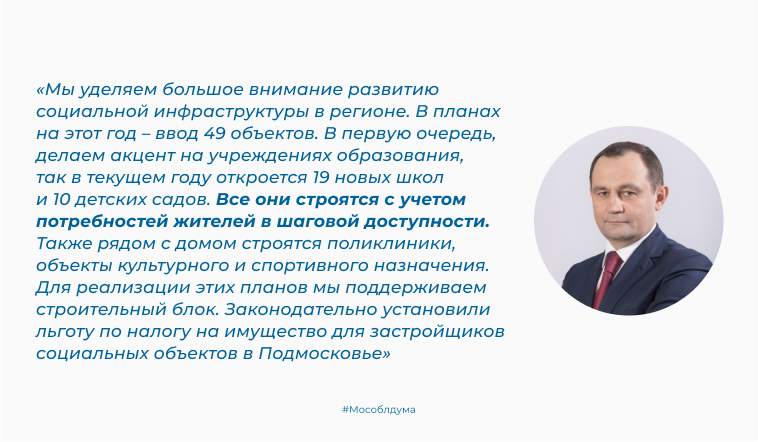 «Мы уделяем большое внимание развитию социальной инфраструктуры в регионе. В планах на этот год – ввод 49 объектов. В первую очередь, делаем акцент на учреждениях образования, так в текущем году откроется 19 новых школ и 10 детских садов. Все они строятся с учетом потребностей жителей в шаговой доступности. Также рядом с домом строятся поликлиники, объекты культурного и спортивного назначения. Для реализации этих планов мы поддерживаем строительный блок. Законодательно установили льготу по налогу на имущество для застройщиков социальных объектов в Подмосковье»

#Мособлдума